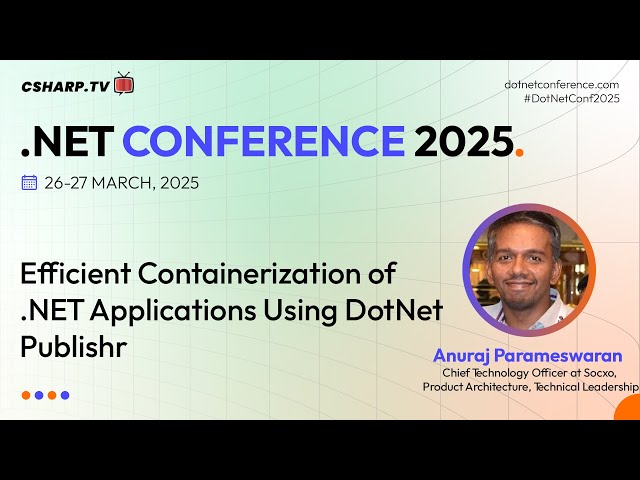 CSHARP.TV

dotnetconference.com
#DotNetConf2025

.NET CONFERENCE 2025.

26-27 MARCH, 2025

Efficient Containerization of .NET Applications Using DotNet Publishr

Anuraj Parameswaran
Chief Technology Officer at Socxo, Product Architecture, Technical Leadership